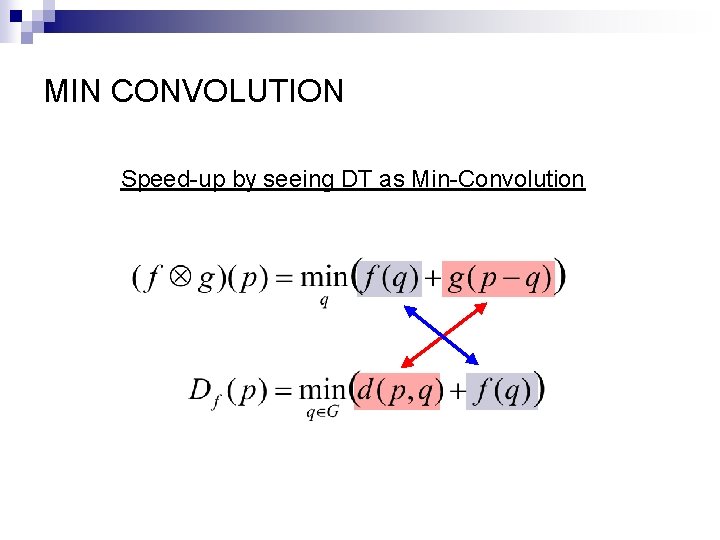 MIN CONVOLUTION

Speed-up by seeing DT as Min-Convolution

$(f \otimes g)(p) = \min_{q} \left( f(q) + g(p-q) \right)$

$D_f(p) = \min_{q \in G} \left( d(p,q) + f(q) \right)$